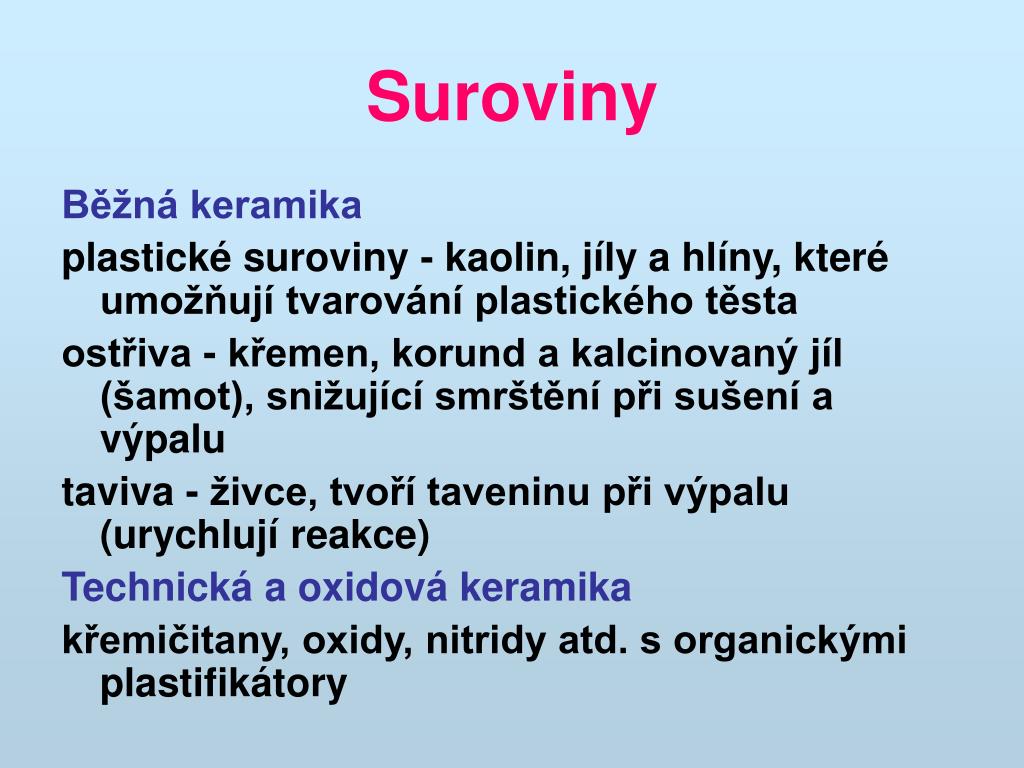 Suroviny

Běžná keramika

plastické suroviny - kaolin, jíly a hlíny, které umožňují tvarování plastického těsta

ostřiva - křemen, korund a kalcinovaný jíl (šamot), snižující smrštění při sušení a výpalu

taviva - živce, tvoří taveninu při výpalu (urychlují reakce)

Technická a oxidová keramika

křemičitany, oxidy, nitridy atd. s organickými plastifikátory